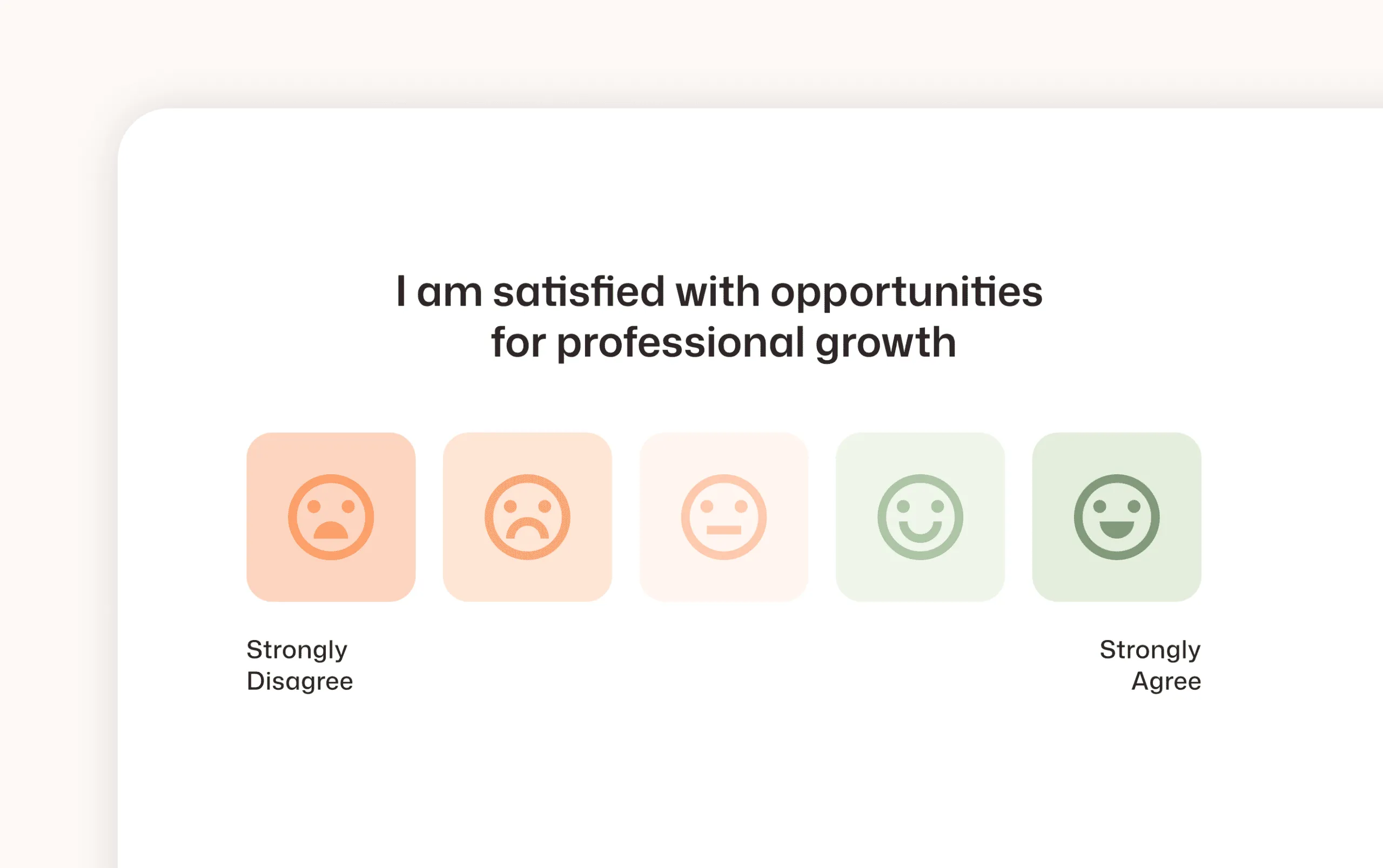 I am satisfied with opportunities for professional growth

Strongly Disagree

Strongly Agree